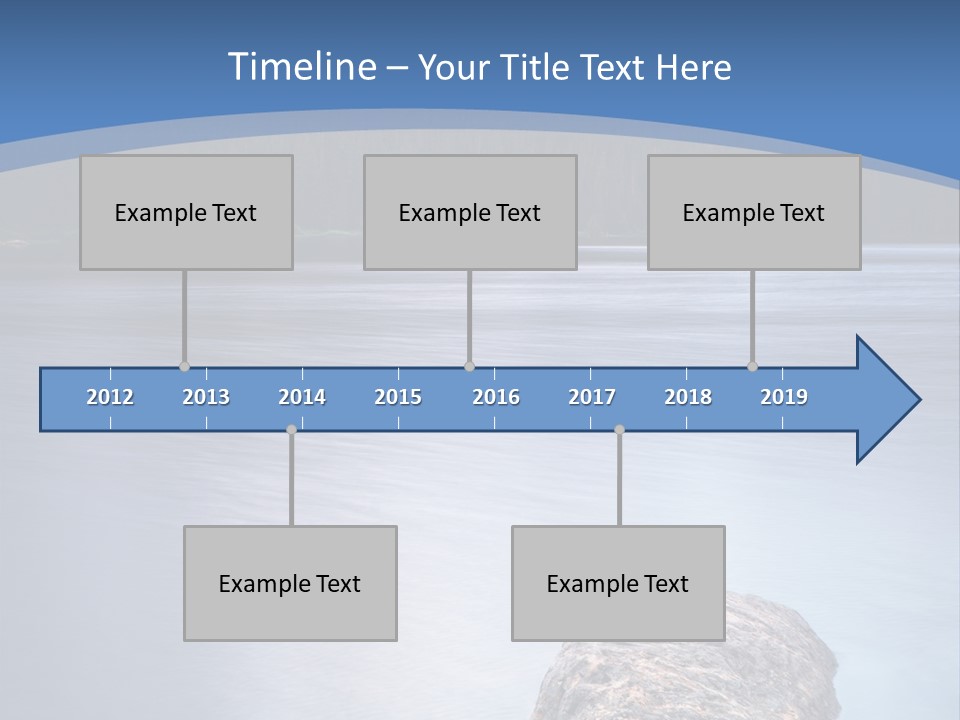 Timeline – Your Title Text Here

Example Text

Example Text

Example Text

2012 2013 2014 2015 2016 2017 2018 2019

Example Text

Example Text